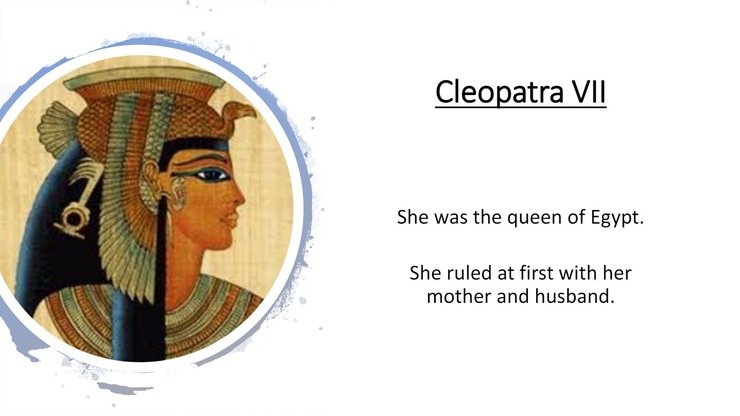 Cleopatra VII

She was the queen of Egypt.

She ruled at first with her mother and husband.